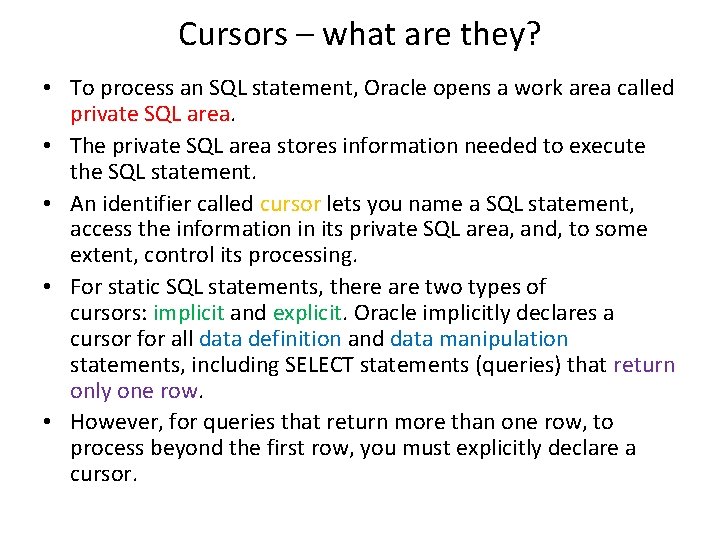 Cursors – what are they?

• To process an SQL statement, Oracle opens a work area called private SQL area.

• The private SQL area stores information needed to execute the SQL statement.

• An identifier called cursor lets you name a SQL statement, access the information in its private SQL area, and, to some extent, control its processing.

• For static SQL statements, there are two types of cursors: implicit and explicit. Oracle implicitly declares a cursor for all data definition and data manipulation statements, including SELECT statements (queries) that return only one row.

• However, for queries that return more than one row, to process beyond the first row, you must explicitly declare a cursor.